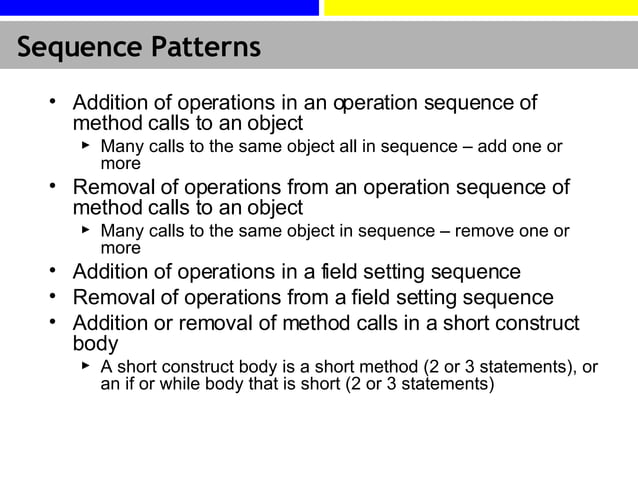 Sequence Patterns

• Addition of operations in an operation sequence of method calls to an object
  ▸ Many calls to the same object all in sequence – add one or more
• Removal of operations from an operation sequence of method calls to an object
  ▸ Many calls to the same object in sequence – remove one or more
• Addition of operations in a field setting sequence
• Removal of operations from a field setting sequence
• Addition or removal of method calls in a short construct body
  ▸ A short construct body is a short method (2 or 3 statements), or an if or while body that is short (2 or 3 statements)